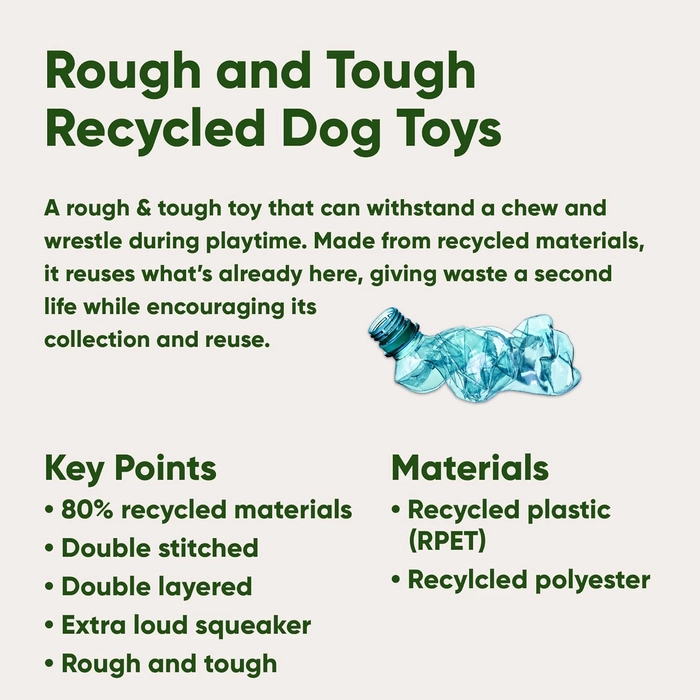 Rough and Tough Recycled Dog Toys

A rough & tough toy that can withstand a chew and wrestle during playtime. Made from recycled materials, it reuses what's already here, giving waste a second life while encouraging its collection and reuse.

Key Points
• 80% recycled materials
• Double stitched
• Double layered
• Extra loud squeaker
• Rough and tough

Materials
• Recycled plastic (RPET)
• Recylcled polyester